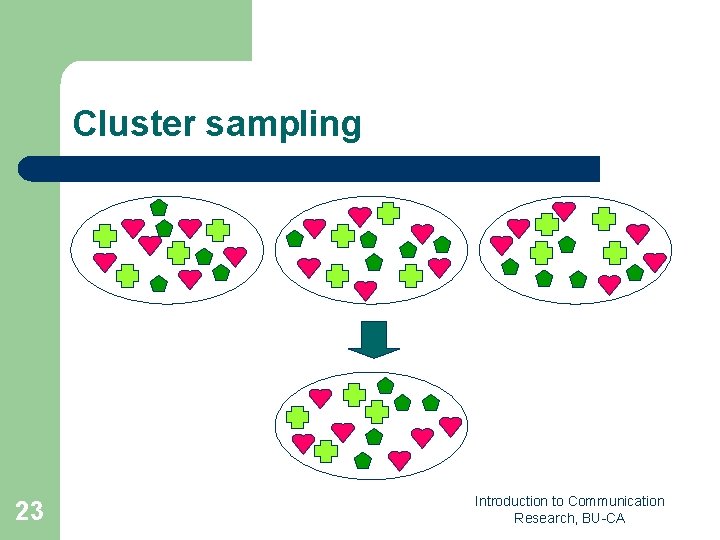 Cluster sampling

23

Introduction to Communication Research, BU-CA